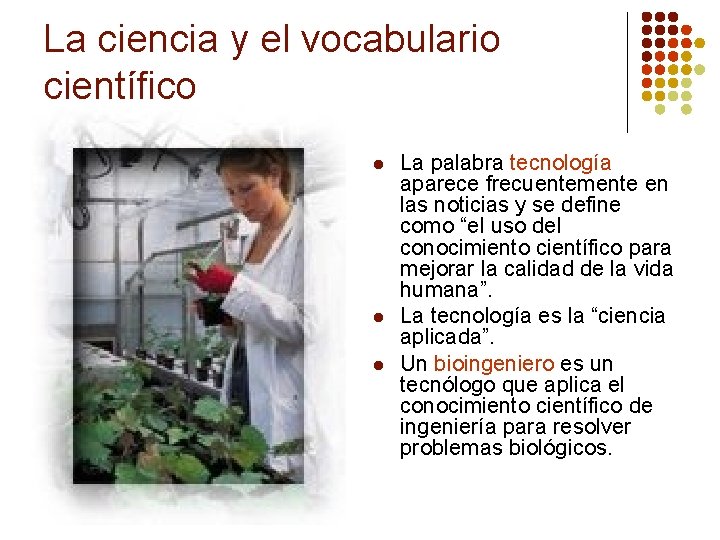 La ciencia y el vocabulario científico

- La palabra tecnología aparece frecuentemente en las noticias y se define como “el uso del conocimiento científico para mejorar la calidad de la vida humana”.
- La tecnología es la “ciencia aplicada”.
- Un bioingeniero es un tecnólogo que aplica el conocimiento científico de ingeniería para resolver problemas biológicos.